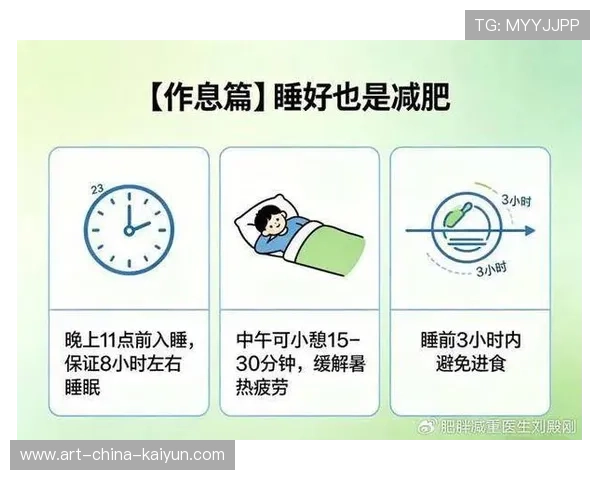 TG: MYYJJPP

【作息篇】睡好也是减肥

23

3小时

3小时

晚上11点前入睡，保证8小时左右睡眠

中午可小憩15-30分钟，缓解暑热疲劳

睡前3小时内避免进食

肥胖减重医生刘殿刚

www.art-china-kaiyun.com